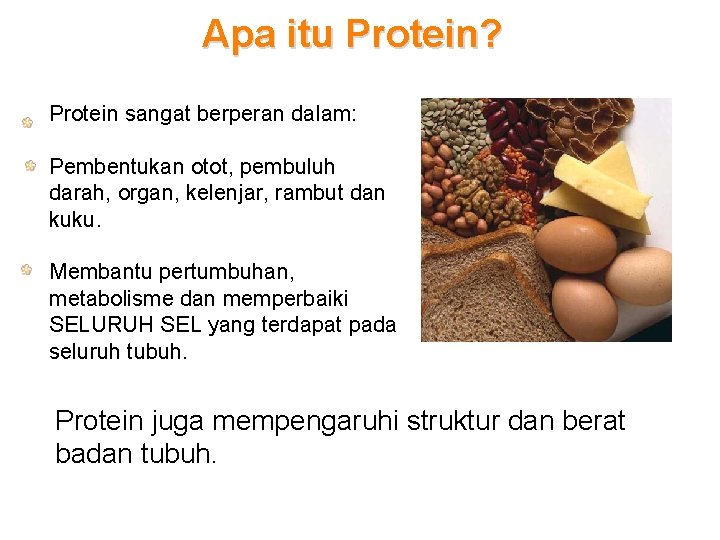 Apa itu Protein?

Protein sangat berperan dalam:

Pembentukan otot, pembuluh darah, organ, kelenjar, rambut dan kuku.

Membantu pertumbuhan, metabolisme dan memperbaiki SELURUH SEL yang terdapat pada seluruh tubuh.

Protein juga mempengaruhi struktur dan berat badan tubuh.